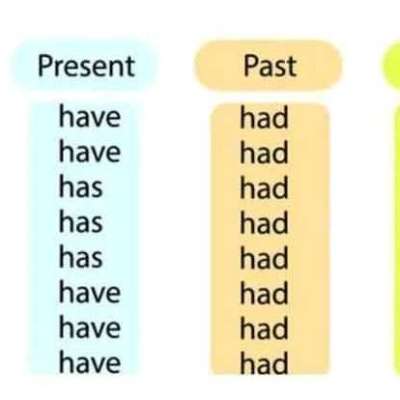 | Present | Past |
|---|---|
| have | had |
| have | had |
| has | had |
| has | had |
| has | had |
| have | had |
| have | had |
| have | had |